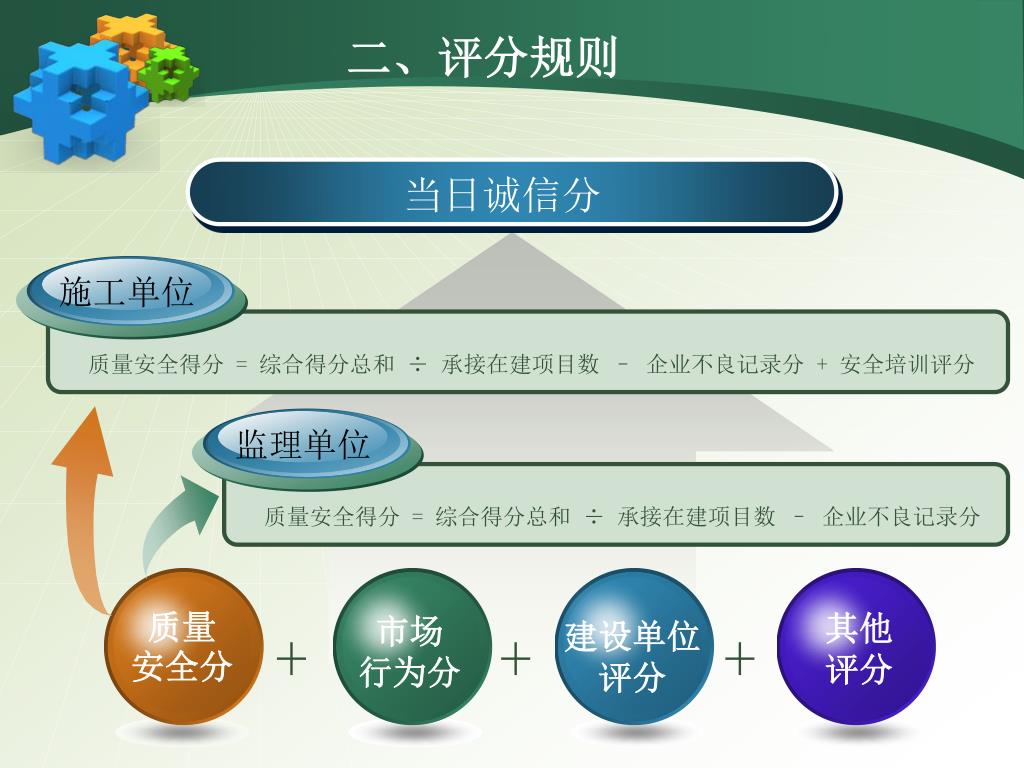 二、评分规则

当日诚信分

施工单位

质量安全得分 = 综合得分总和 ÷ 承接在建项目数 － 企业不良记录分 + 安全培训评分

监理单位

质量安全得分 = 综合得分总和 ÷ 承接在建项目数 － 企业不良记录分

质量安全分 + 市场行为分 + 建设单位评分 + 其他评分